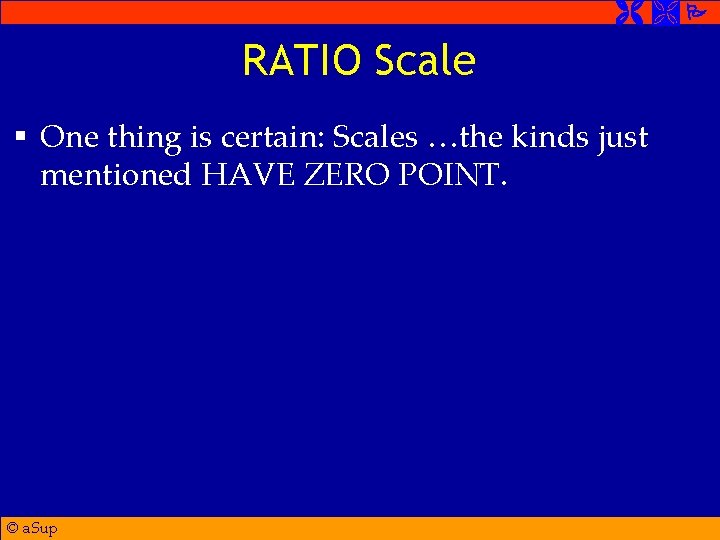 RATIO Scale

▪ One thing is certain: Scales …the kinds just mentioned HAVE ZERO POINT.

© aSup